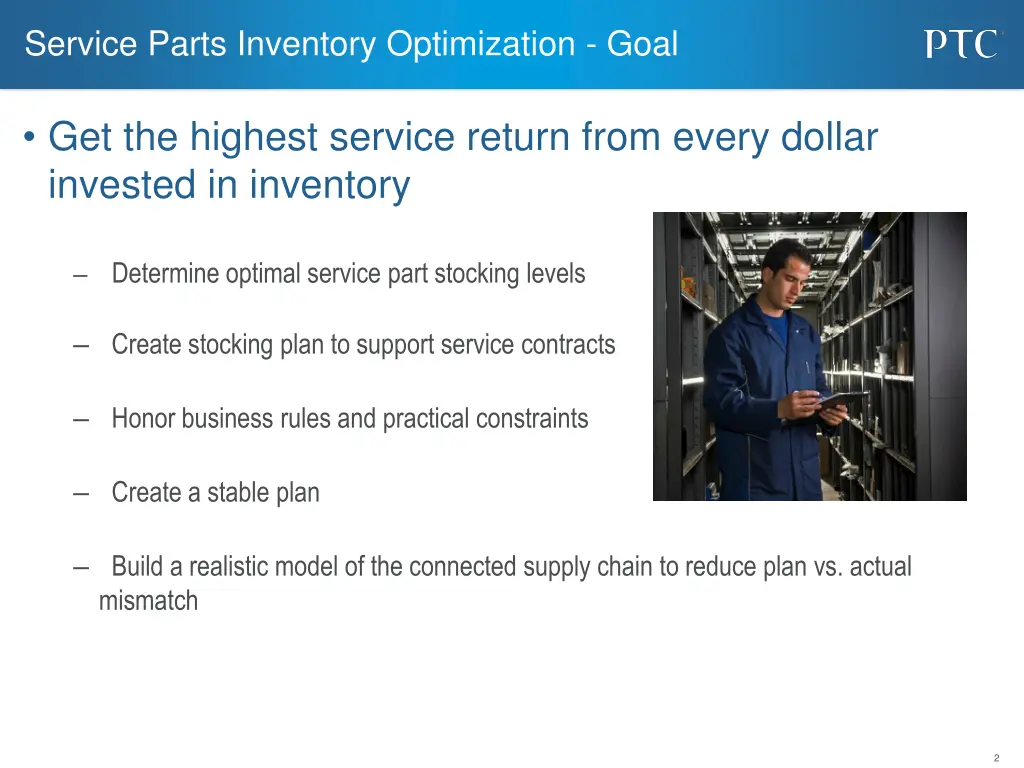 Service Parts Inventory Optimization - Goal

PTC

• Get the highest service return from every dollar invested in inventory

– Determine optimal service part stocking levels

– Create stocking plan to support service contracts

– Honor business rules and practical constraints

– Create a stable plan

– Build a realistic model of the connected supply chain to reduce plan vs. actual mismatch

2